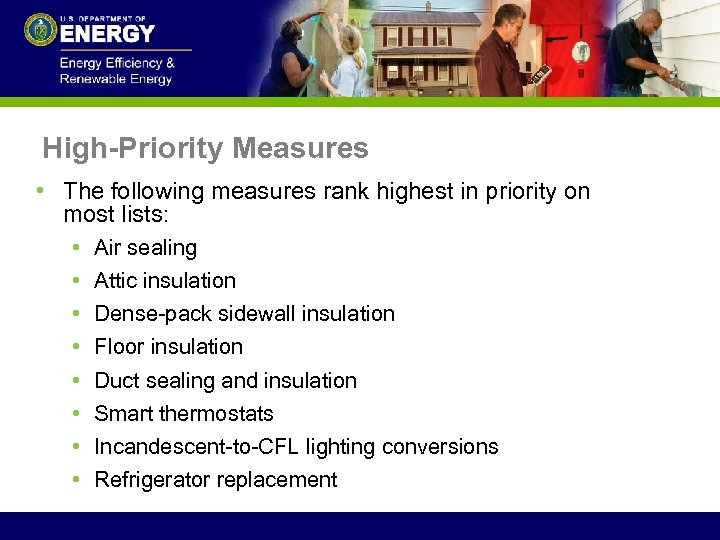 U.S. DEPARTMENT OF
ENERGY
Energy Efficiency & Renewable Energy

High-Priority Measures

• The following measures rank highest in priority on most lists:
  • Air sealing
  • Attic insulation
  • Dense-pack sidewall insulation
  • Floor insulation
  • Duct sealing and insulation
  • Smart thermostats
  • Incandescent-to-CFL lighting conversions
  • Refrigerator replacement